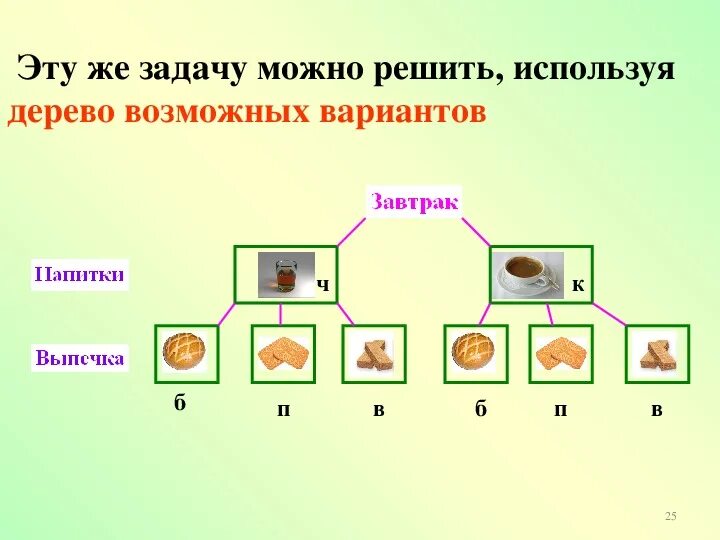 Эту же задачу можно решить, используя дерево возможных вариантов

Завтрак

Напитки

ч

к

Выпечка

б

п

в

б

п

в

25